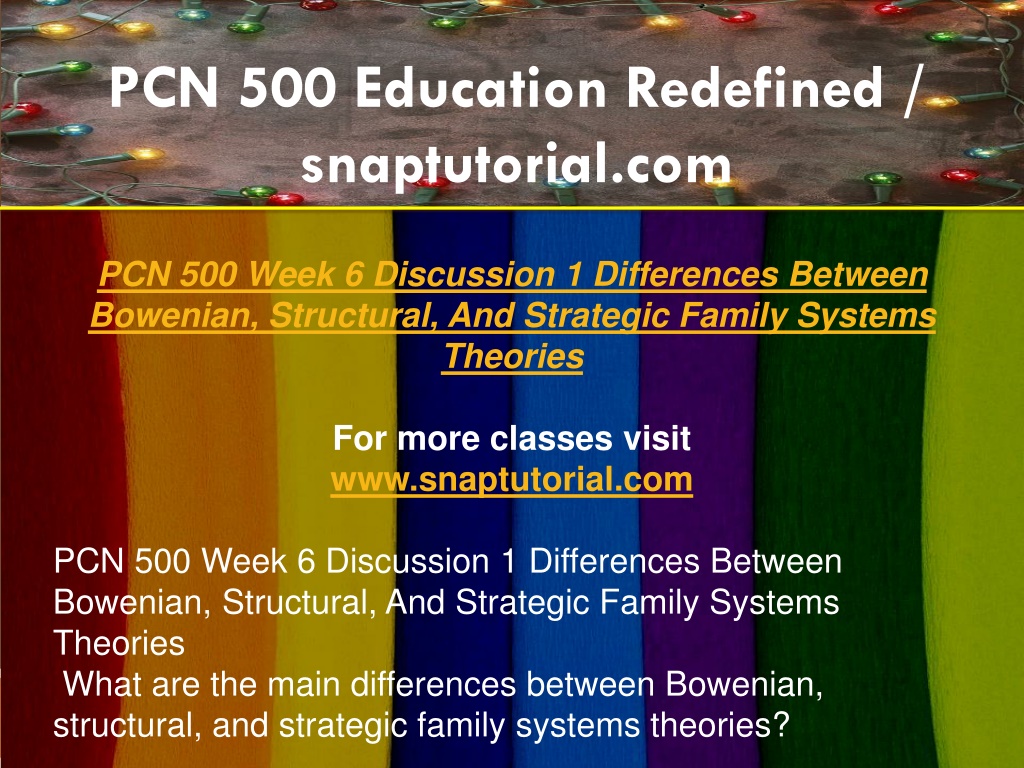 PCN 500 Education Redefined / snaptutorial.com

PCN 500 Week 6 Discussion 1 Differences Between Bowenian, Structural, And Strategic Family Systems Theories

For more classes visit
www.snaptutorial.com

PCN 500 Week 6 Discussion 1 Differences Between Bowenian, Structural, And Strategic Family Systems Theories
What are the main differences between Bowenian, structural, and strategic family systems theories?